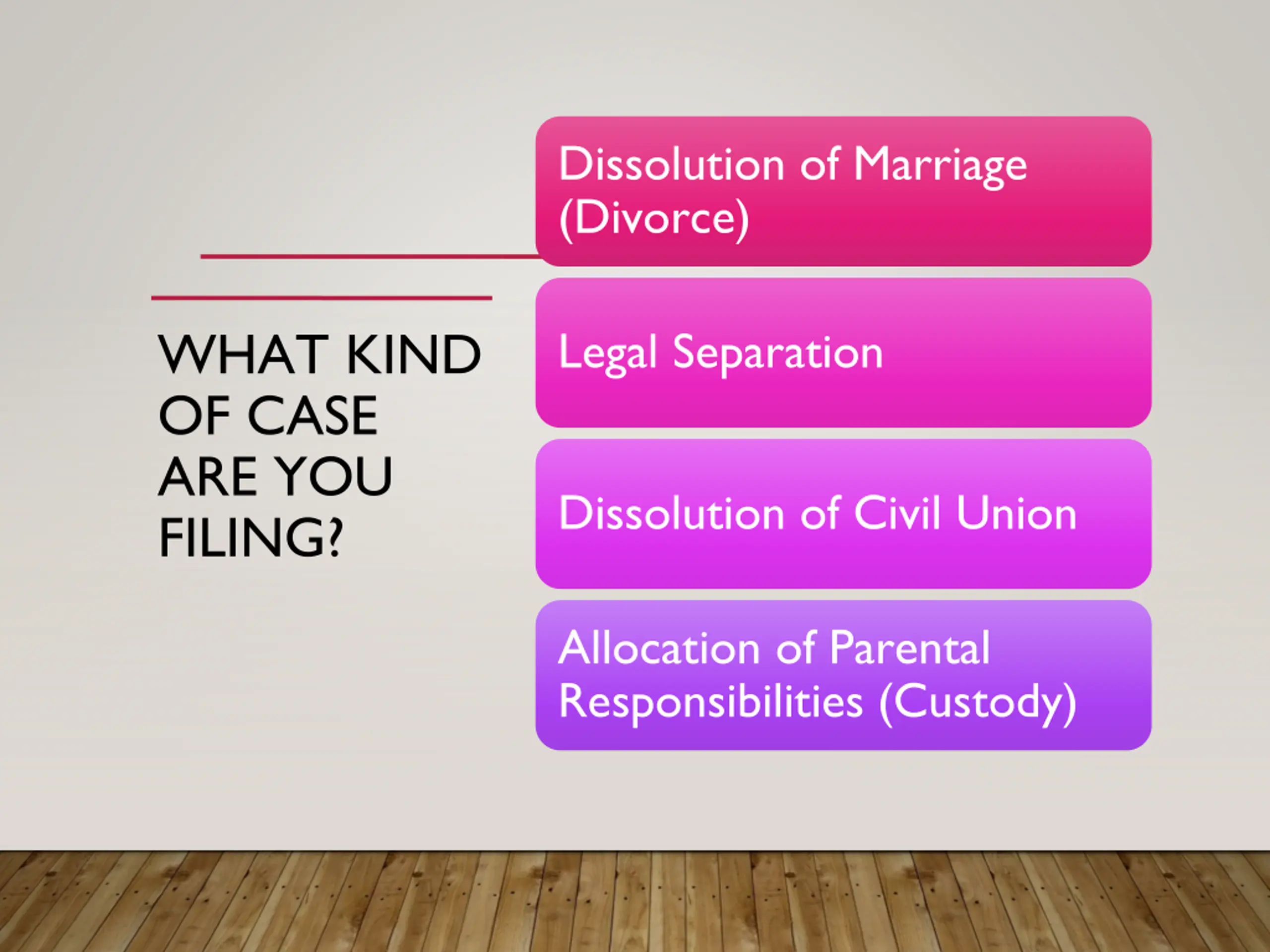 WHAT KIND OF CASE ARE YOU FILING?

Dissolution of Marriage (Divorce)

Legal Separation

Dissolution of Civil Union

Allocation of Parental Responsibilities (Custody)